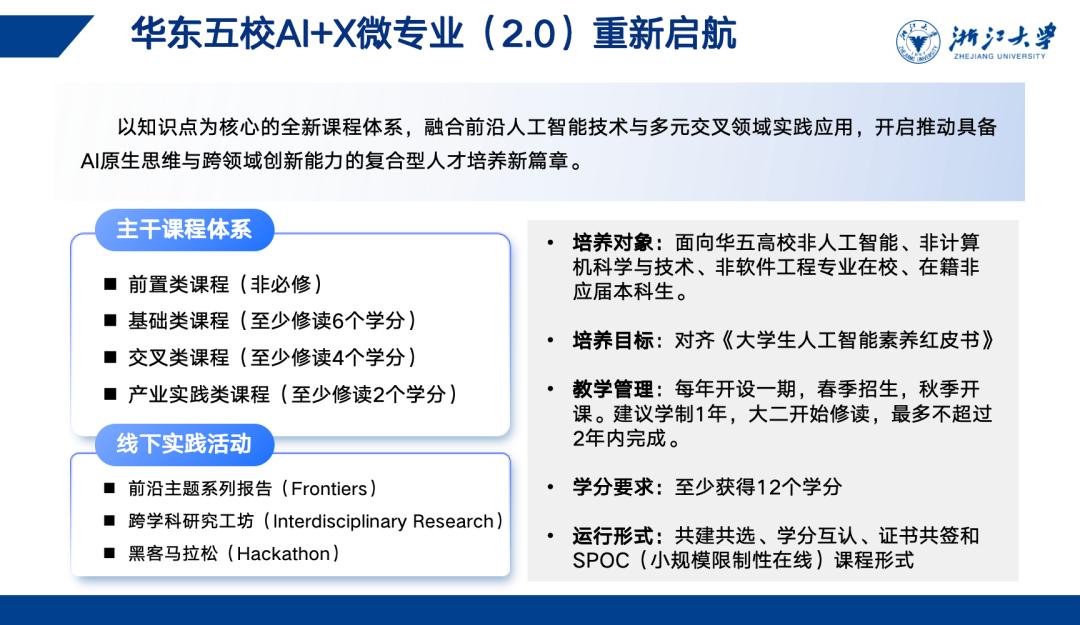 华东五校AI+X微专业（2.0）重新启航

浙江大学
ZHEJIANG UNIVERSITY

以知识点为核心的全新课程体系，融合前沿人工智能技术与多元交叉领域实践应用，开启推动具备AI原生思维与跨领域创新能力的复合型人才培养新篇章。

主干课程体系

■ 前置类课程（非必修）
■ 基础类课程（至少修读6个学分）
■ 交叉类课程（至少修读4个学分）
■ 产业实践类课程（至少修读2个学分）

线下实践活动

■ 前沿主题系列报告（Frontiers）
■ 跨学科研究工坊（Interdisciplinary Research）
■ 黑客马拉松（Hackathon）

• 培养对象：面向华五高校非人工智能、非计算机科学与技术、非软件工程专业在校、在籍非应届本科生。

• 培养目标：对齐《大学生人工智能素养红皮书》

• 教学管理：每年开设一期，春季招生，秋季开课。建议学制1年，大二开始修读，最多不超过2年内完成。

• 学分要求：至少获得12个学分

• 运行形式：共建共选、学分互认、证书共签和SPOC（小规模限制性在线）课程形式